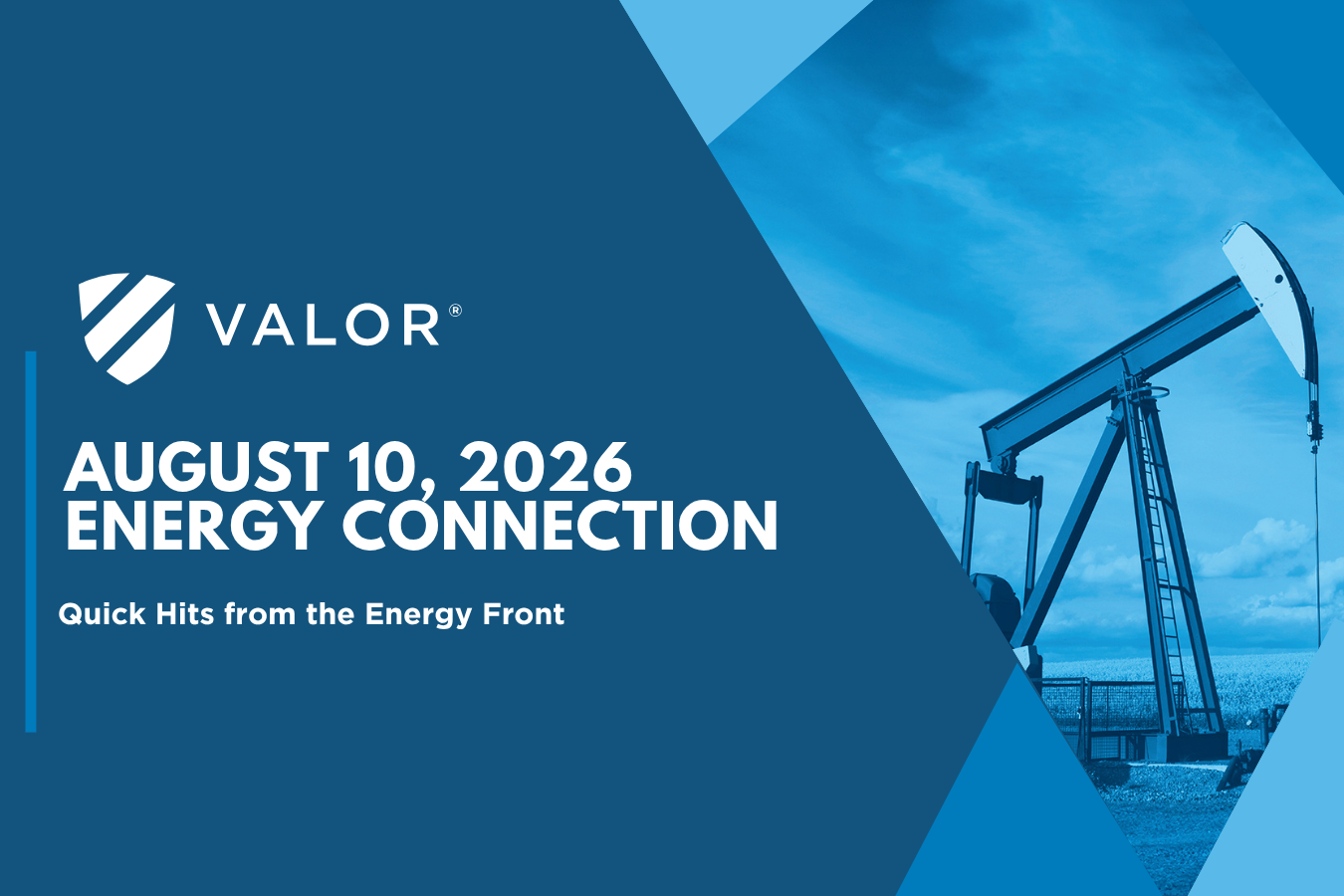 VALOR®

AUGUST 10, 2026
ENERGY CONNECTION

Quick Hits from the Energy Front